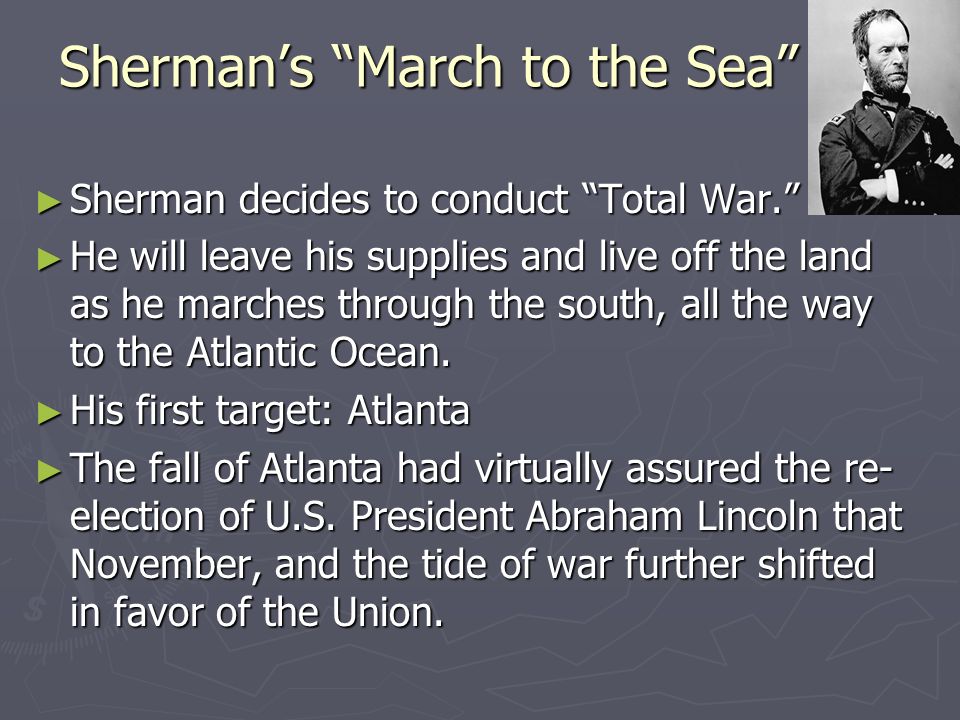 Sherman's "March to the Sea"

► Sherman decides to conduct "Total War."

► He will leave his supplies and live off the land as he marches through the south, all the way to the Atlantic Ocean.

► His first target: Atlanta

► The fall of Atlanta had virtually assured the re-election of U.S. President Abraham Lincoln that November, and the tide of war further shifted in favor of the Union.